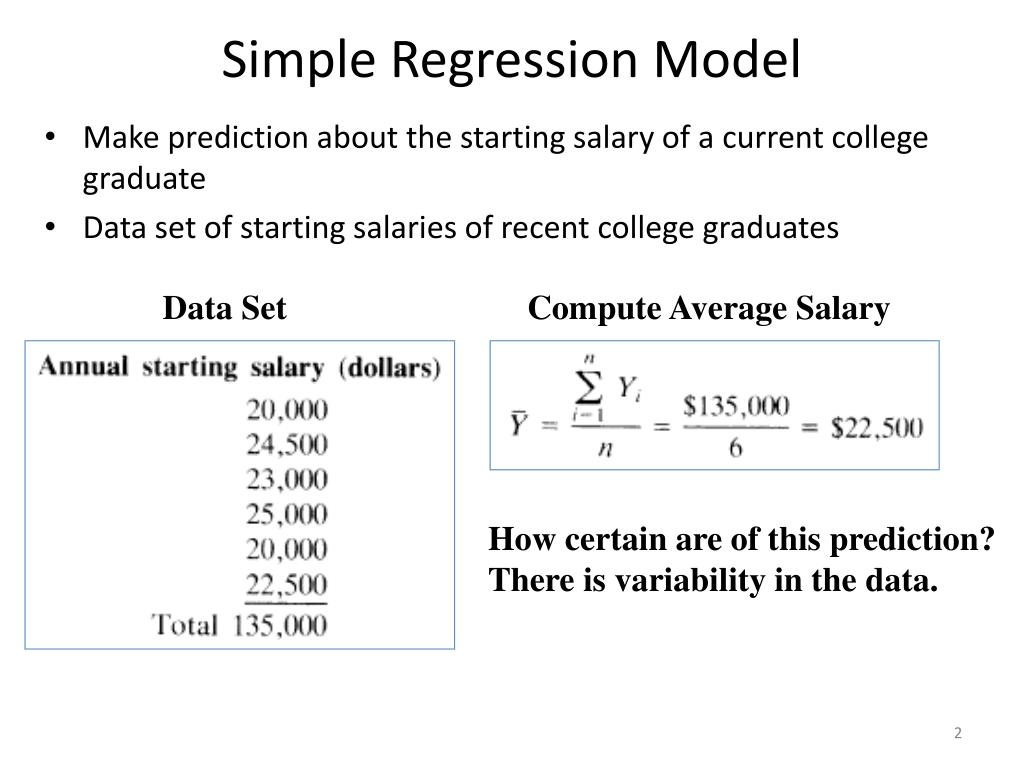 Simple Regression Model

• Make prediction about the starting salary of a current college graduate
• Data set of starting salaries of recent college graduates

Data Set

Annual starting salary (dollars)
20,000
24,500
23,000
25,000
20,000
22,500
Total 135,000

Compute Average Salary

$\bar{Y} = \frac{\sum_{i=1}^{n} Y_i}{n} = \frac{\$135,000}{6} = \$22,500$

How certain are of this prediction? There is variability in the data.

2